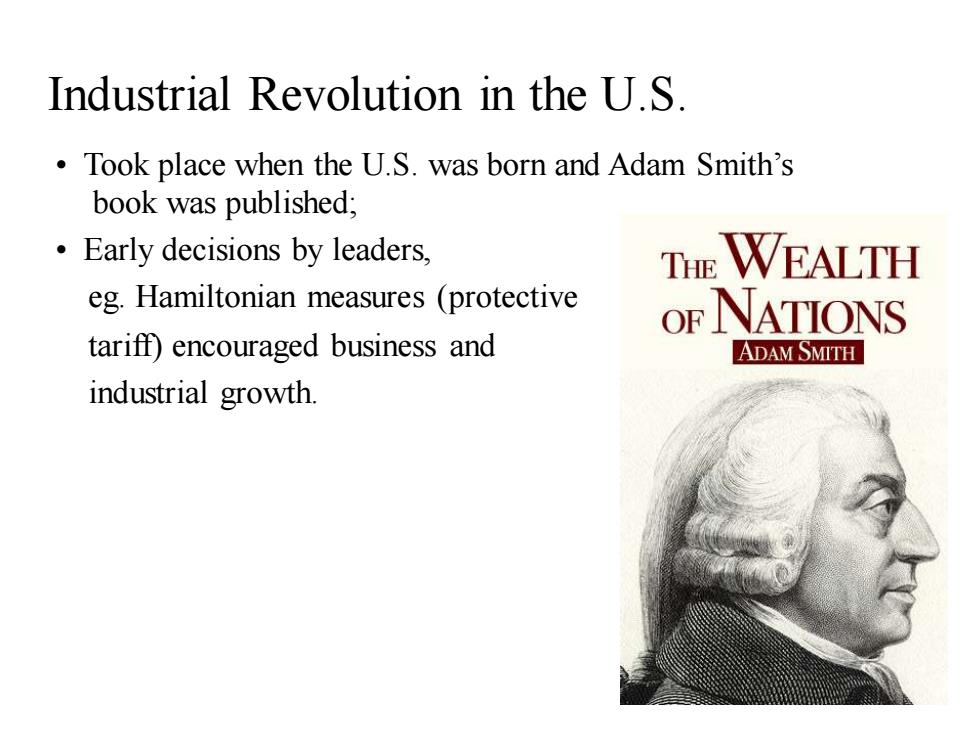 Industrial Revolution in the U.S.

• Took place when the U.S. was born and Adam Smith's book was published;

• Early decisions by leaders, eg. Hamiltonian measures (protective tariff) encouraged business and industrial growth.

THE WEALTH OF NATIONS
ADAM SMITH